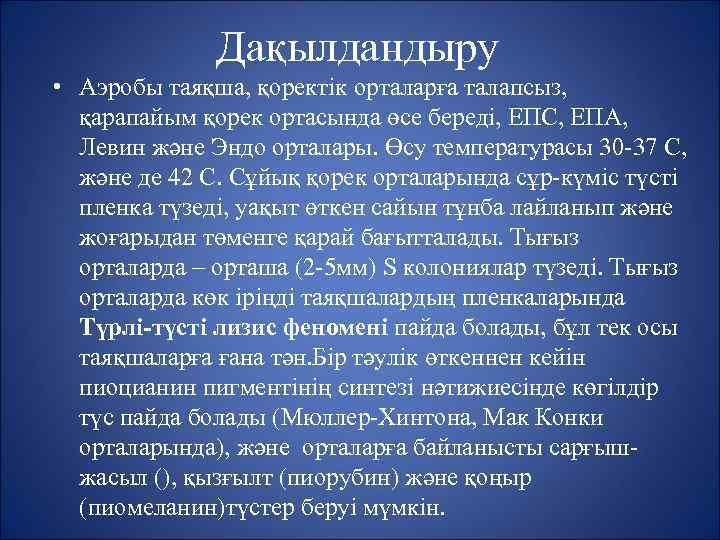 Дақылдандыру

• Аэробы таяқша, қоректік орталарға талапсыз, қарапайым қорек ортасында өсе береді, ЕПС, ЕПА, Левин және Эндо орталары. Өсу температурасы 30-37 С, және де 42 С. Сұйық қорек орталарында сұр-күміс түсті пленка түзеді, уақыт өткен сайын тұнба лайланып және жоғарыдан төменге қарай бағытталады. Тығыз орталарда – орташа (2-5мм) S колониялар түзеді. Тығыз орталарда көк іріңді таяқшалардың пленкаларында Түрлі-түсті лизис феномені пайда болады, бұл тек осы таяқшаларға ғана тән.Бір тәулік өткеннен кейін пиоцианин пигментінің синтезі нәтижиесінде көгілдір түс пайда болады (Мюллер-Хинтона, Мак Конки орталарында), және орталарға байланысты сарғыш-жасыл (), қызғылт (пиорубин) және қоңыр (пиомеланин)түстер беруі мүмкін.